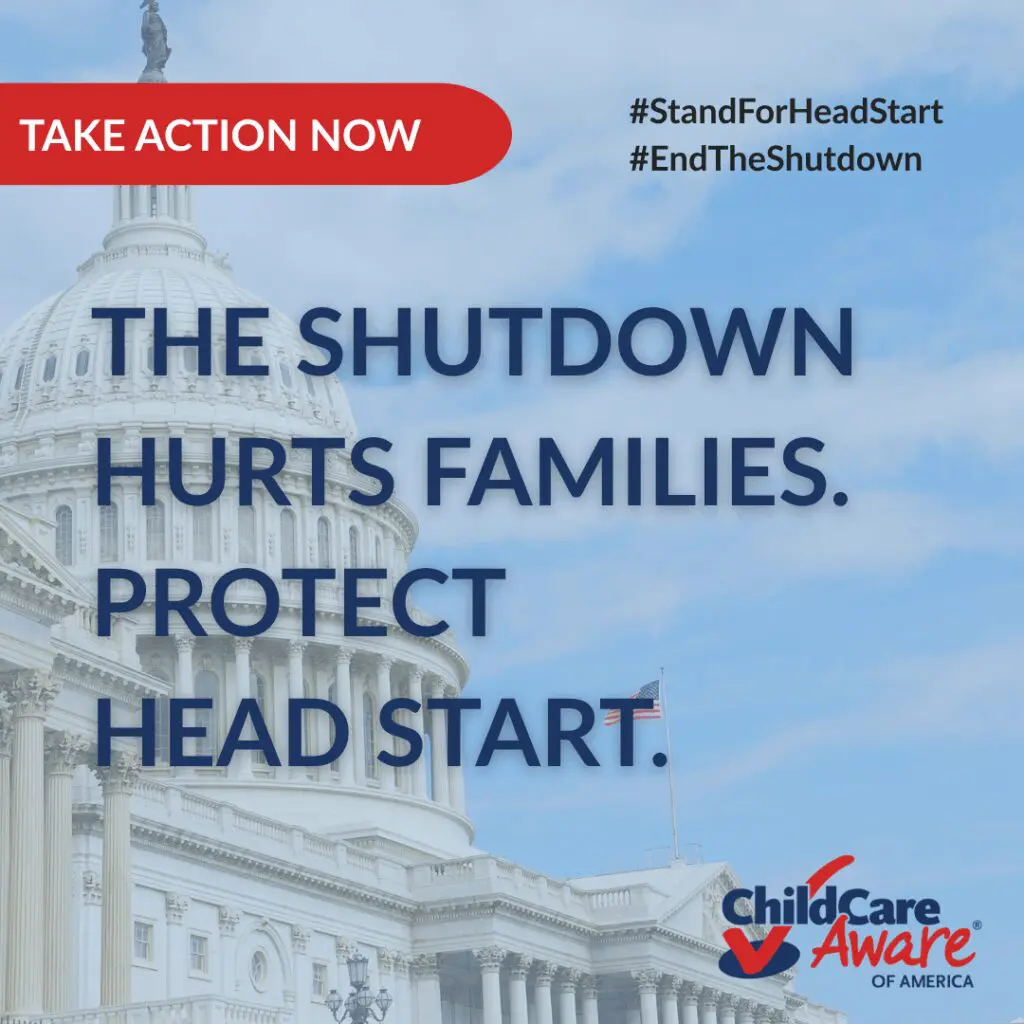 TAKE ACTION NOW

#StandForHeadStart
#EndTheShutdown

THE SHUTDOWN HURTS FAMILIES. PROTECT HEAD START.

ChildCare Aware® OF AMERICA